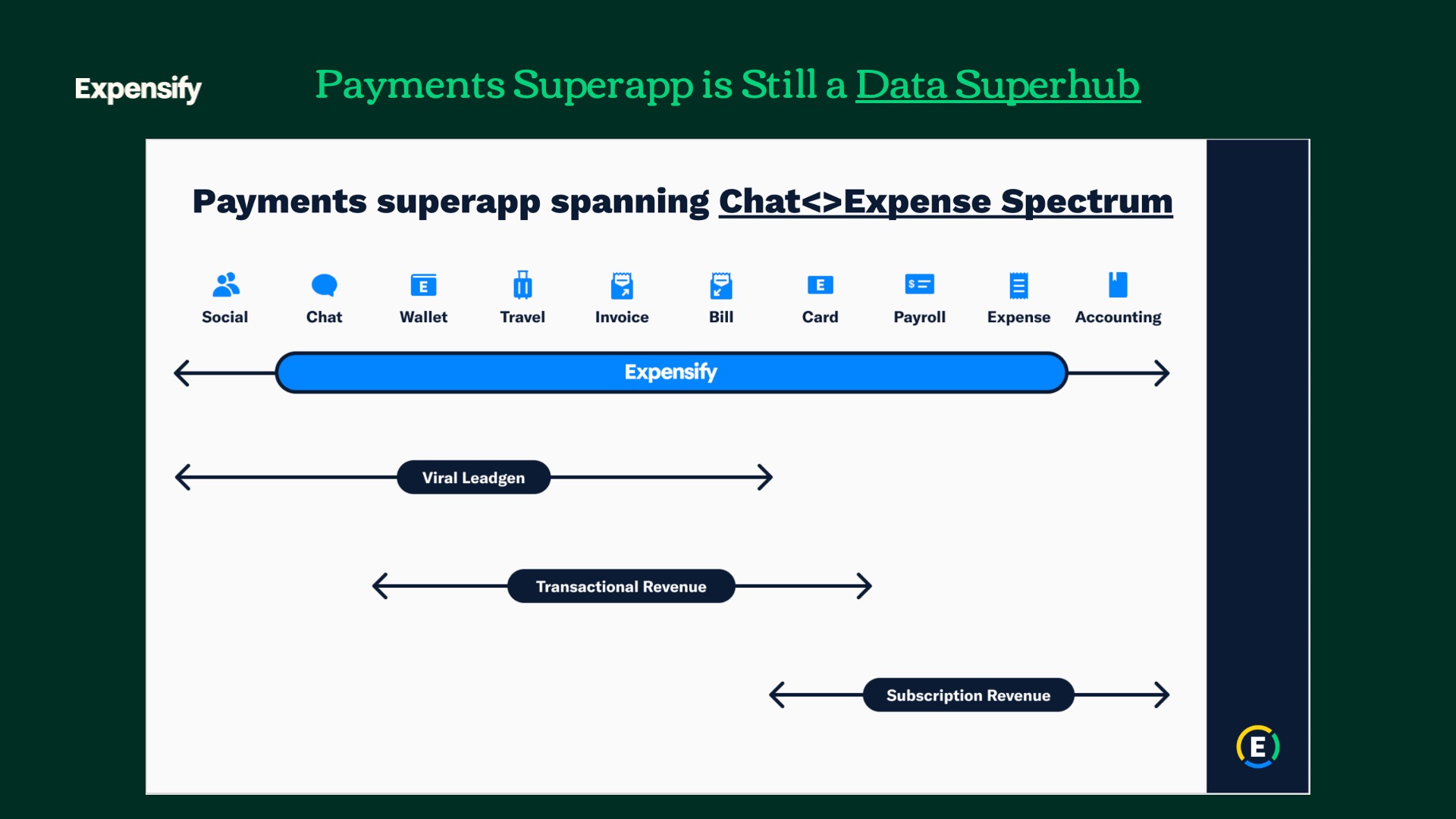 Expensify

Payments Superapp is Still a Data Superhub

Payments superapp spanning Chat<>Expense Spectrum

Social Chat Wallet Travel Invoice Bill Card Payroll Expense Accounting

Expensify

Viral Leadgen

Transactional Revenue

Subscription Revenue

E